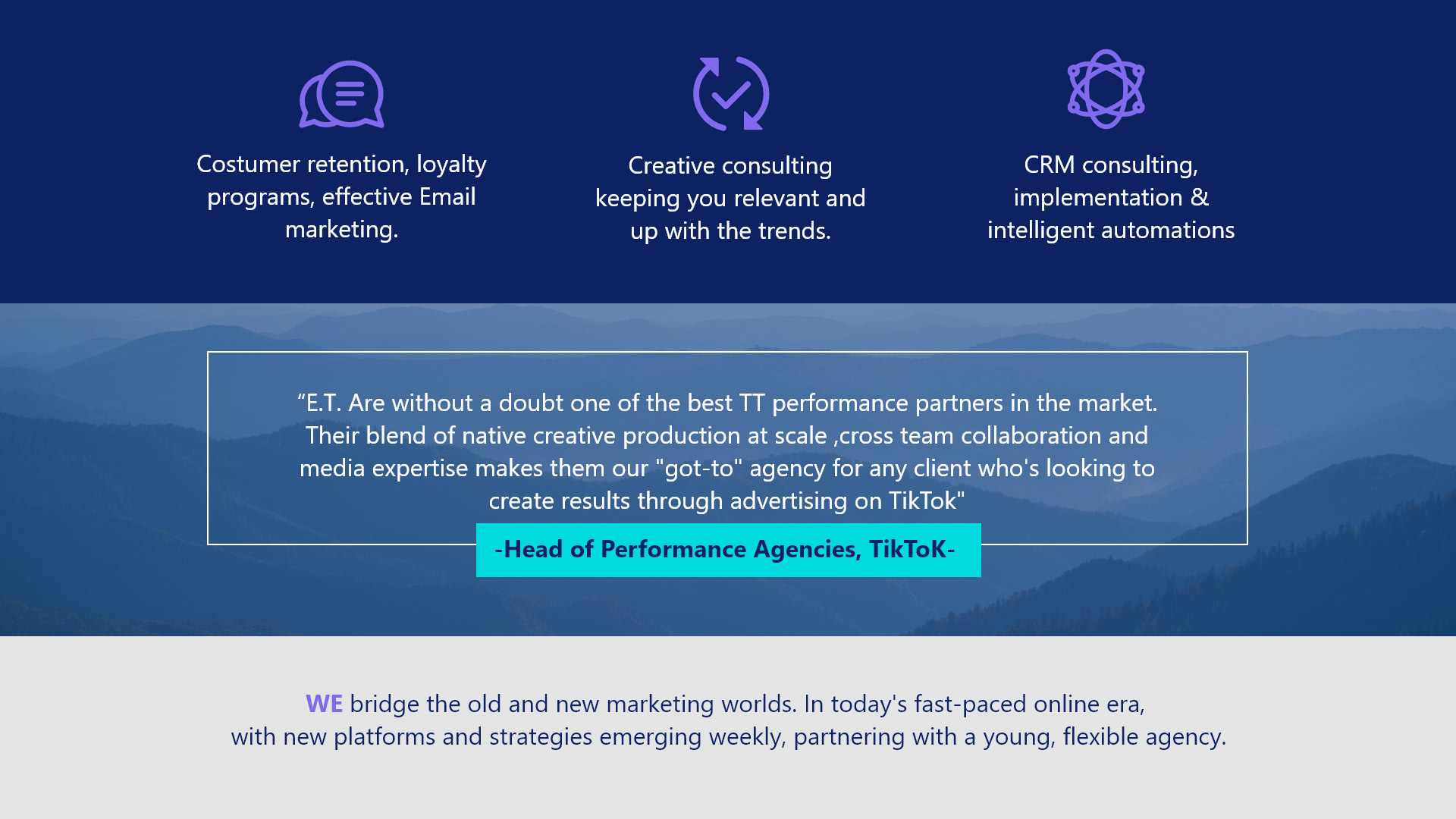 Costumer retention, loyalty programs, effective Email marketing.

Creative consulting keeping you relevant and up with the trends.

CRM consulting, implementation & intelligent automations

“E.T. Are without a doubt one of the best TT performance partners in the market. Their blend of native creative production at scale ,cross team collaboration and media expertise makes them our "got-to" agency for any client who's looking to create results through advertising on TikTok"

-Head of Performance Agencies, TikToK-

WE bridge the old and new marketing worlds. In today's fast-paced online era, with new platforms and strategies emerging weekly, partnering with a young, flexible agency.